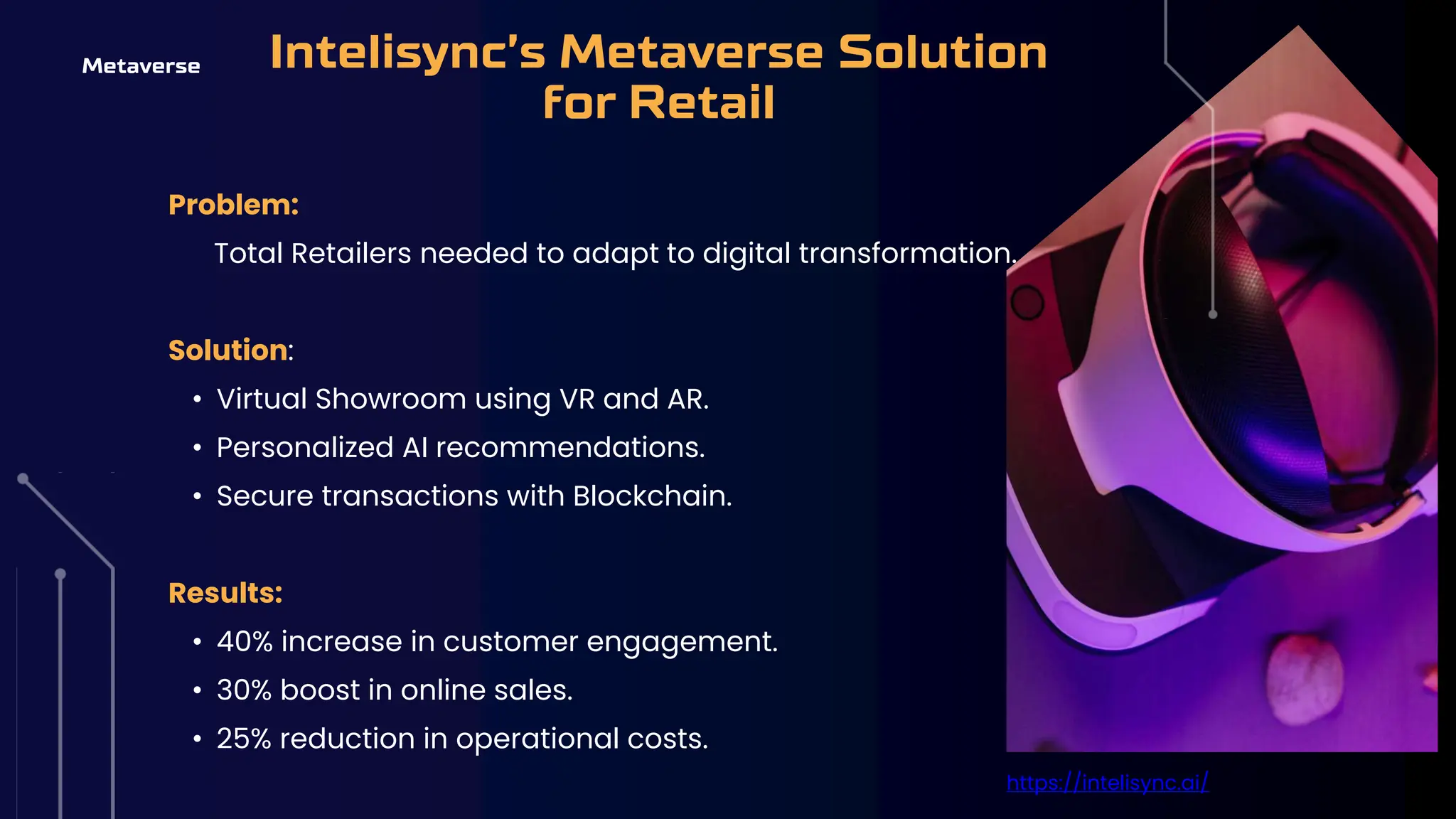 Metaverse

Intelisync's Metaverse Solution for Retail

Problem:

Total Retailers needed to adapt to digital transformation.

Solution:

• Virtual Showroom using VR and AR.
• Personalized AI recommendations.
• Secure transactions with Blockchain.

Results:

• 40% increase in customer engagement.
• 30% boost in online sales.
• 25% reduction in operational costs.

https://intelisync.ai/